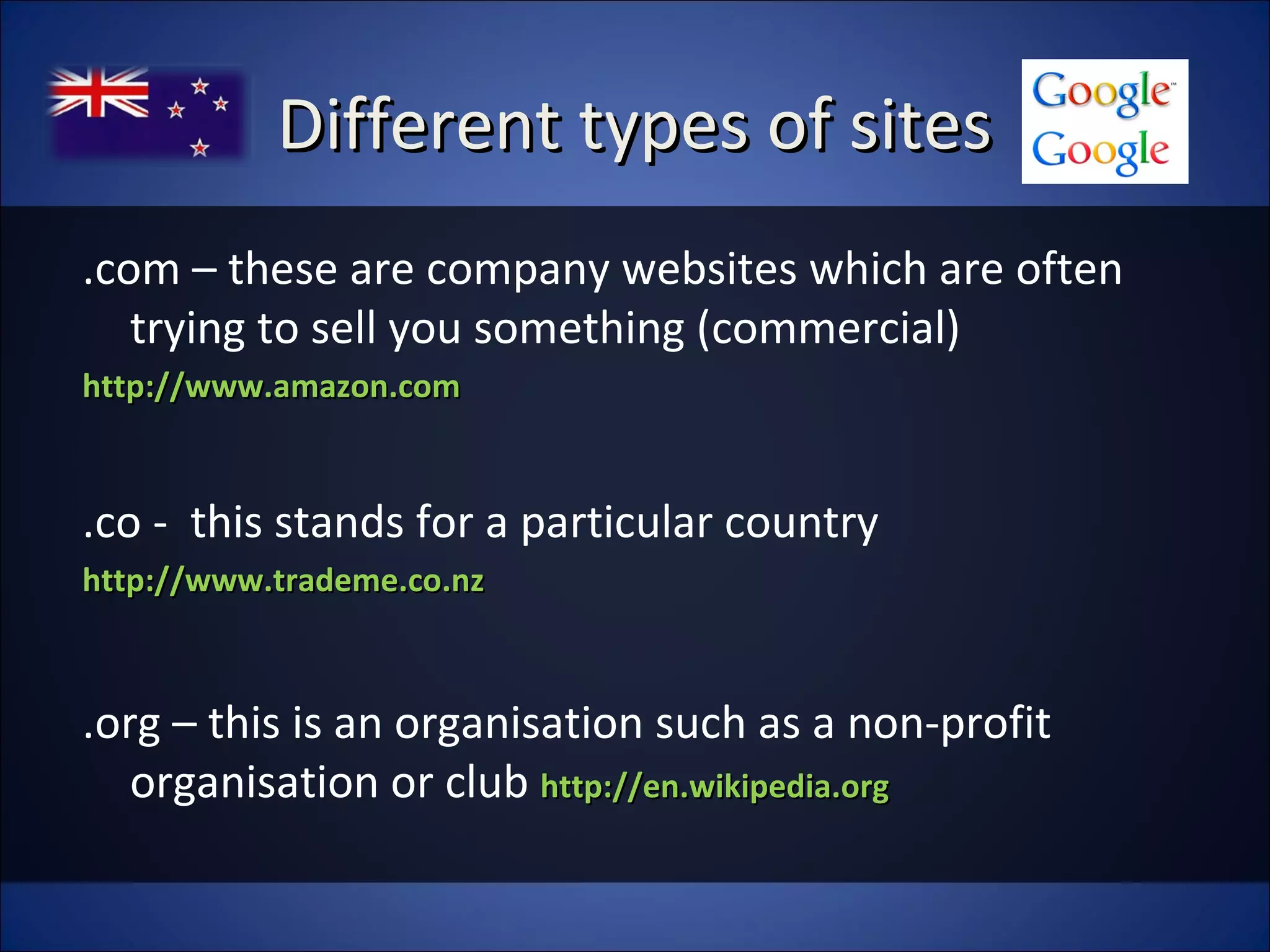 Different types of sites

Google™
Google

.com – these are company websites which are often trying to sell you something (commercial)

http://www.amazon.com

.co - this stands for a particular country

http://www.trademe.co.nz

.org – this is an organisation such as a non-profit organisation or club http://en.wikipedia.org